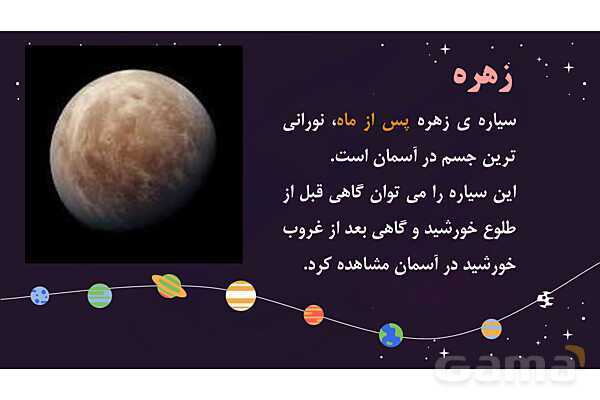 زهره

سیاره ی زهره پس از ماه، نورانی ترین جسم در آسمان است.
این سیاره را می توان گاهی قبل از طلوع خورشید و گاهی بعد از غروب خورشید در آسمان مشاهده کرد.

Gama